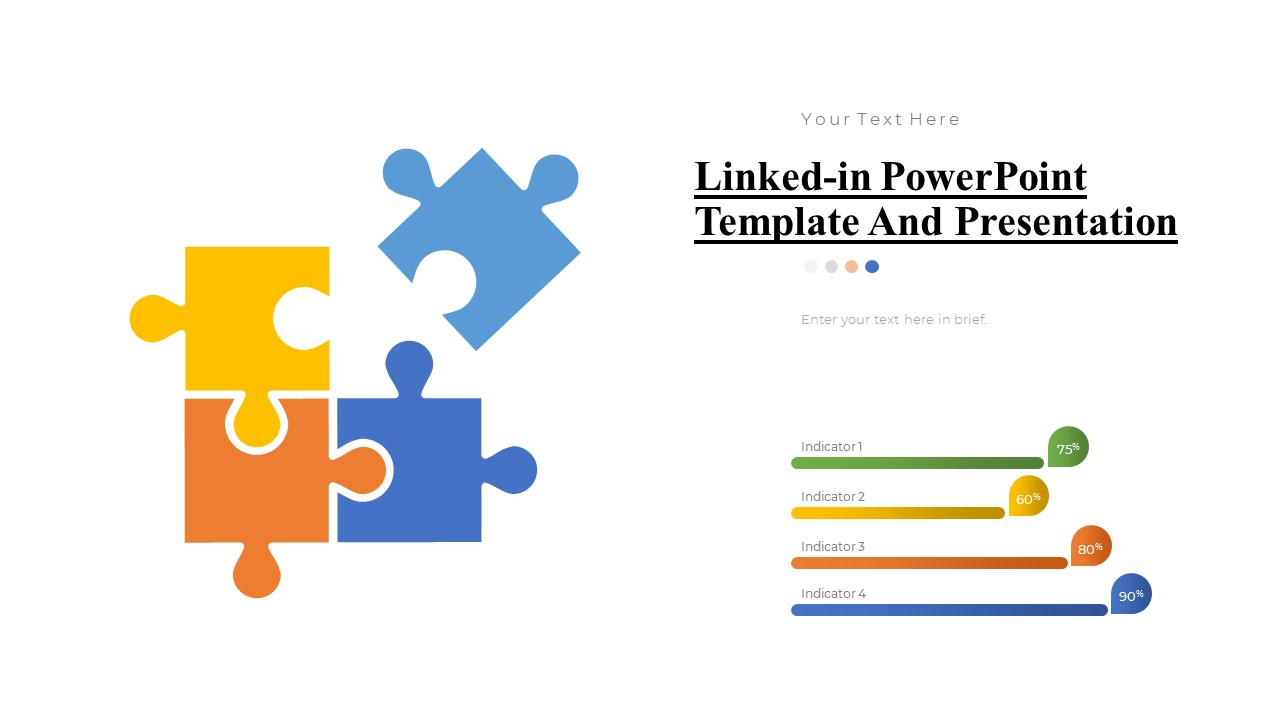 Your Text Here

Linked-in PowerPoint Template And Presentation

Enter your text here in brief.

Indicator 1
75%

Indicator 2
60%

Indicator 3
80%

Indicator 4
90%